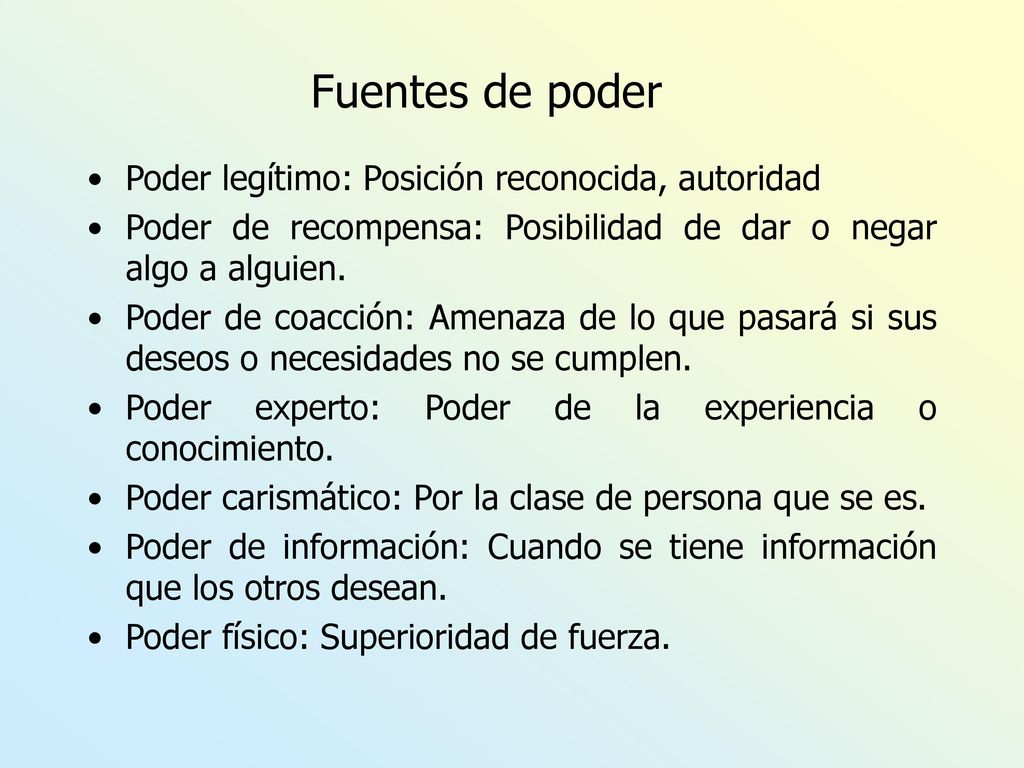 Fuentes de poder

• Poder legítimo: Posición reconocida, autoridad
• Poder de recompensa: Posibilidad de dar o negar algo a alguien.
• Poder de coacción: Amenaza de lo que pasará si sus deseos o necesidades no se cumplen.
• Poder experto: Poder de la experiencia o conocimiento.
• Poder carismático: Por la clase de persona que se es.
• Poder de información: Cuando se tiene información que los otros desean.
• Poder físico: Superioridad de fuerza.